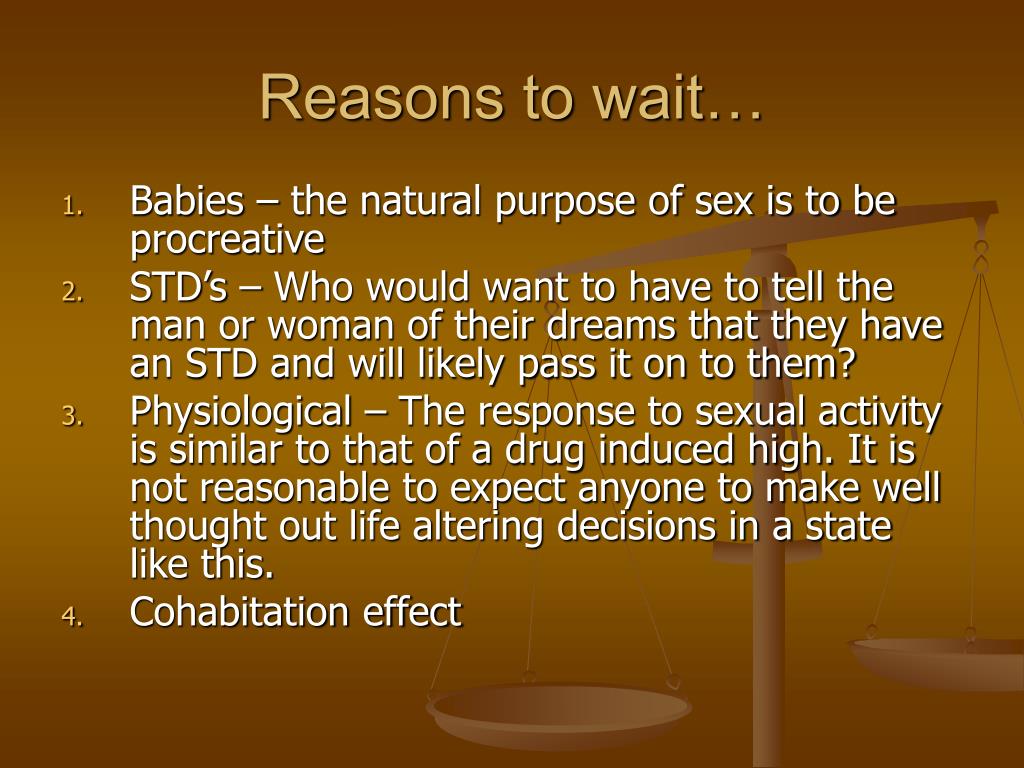 Reasons to wait…

1. Babies – the natural purpose of sex is to be procreative
2. STD’s – Who would want to have to tell the man or woman of their dreams that they have an STD and will likely pass it on to them?
3. Physiological – The response to sexual activity is similar to that of a drug induced high. It is not reasonable to expect anyone to make well thought out life altering decisions in a state like this.
4. Cohabitation effect